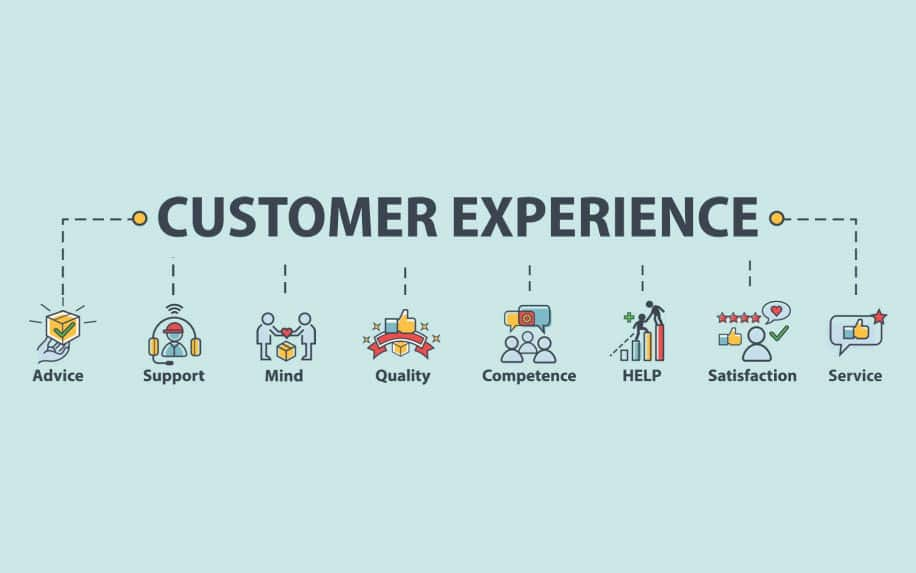 CUSTOMER EXPERIENCE

Advice Support Mind Quality Competence HELP Satisfaction Service